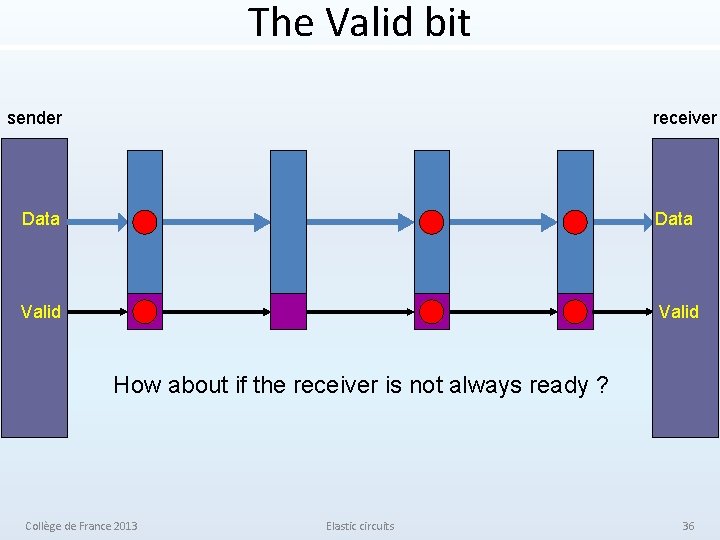 The Valid bit

sender

receiver

Data

Valid

Data

Valid

How about if the receiver is not always ready ?

Collège de France 2013

Elastic circuits

36